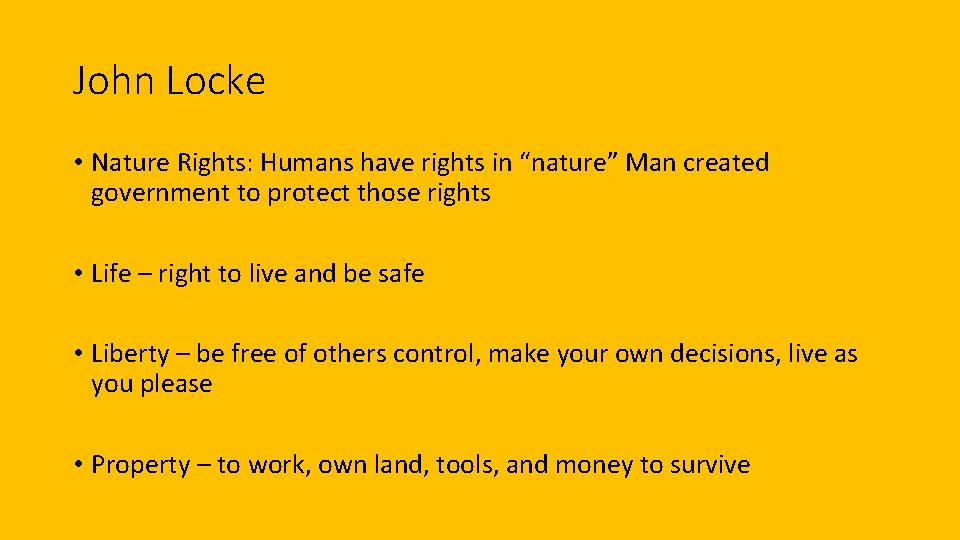 John Locke

• Nature Rights: Humans have rights in “nature” Man created government to protect those rights

• Life – right to live and be safe

• Liberty – be free of others control, make your own decisions, live as you please

• Property – to work, own land, tools, and money to survive